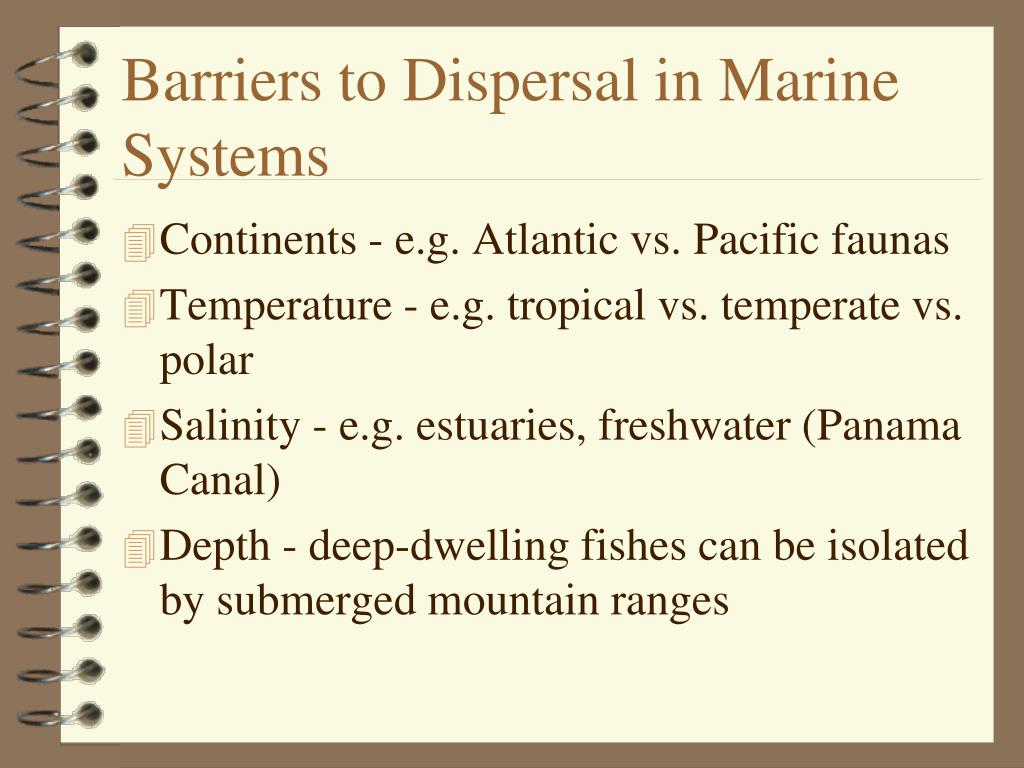 Barriers to Dispersal in Marine Systems

Continents - e.g. Atlantic vs. Pacific faunas

Temperature - e.g. tropical vs. temperate vs. polar

Salinity - e.g. estuaries, freshwater (Panama Canal)

Depth - deep-dwelling fishes can be isolated by submerged mountain ranges